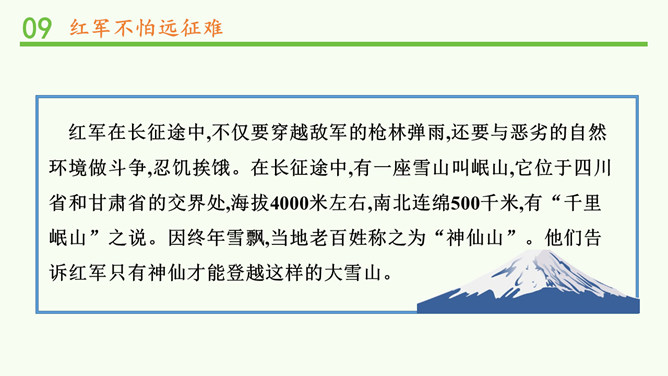 09 红军不怕远征难

红军在长征途中,不仅要穿越敌军的枪林弹雨,还要与恶劣的自然环境做斗争,忍饥挨饿。在长征途中,有一座雪山叫岷山,它位于四川省和甘肃省的交界处,海拔4000米左右,南北连绵500千米,有“千里岷山”之说。因终年雪飘,当地老百姓称之为“神仙山”。他们告诉红军只有神仙才能登越这样的大雪山。